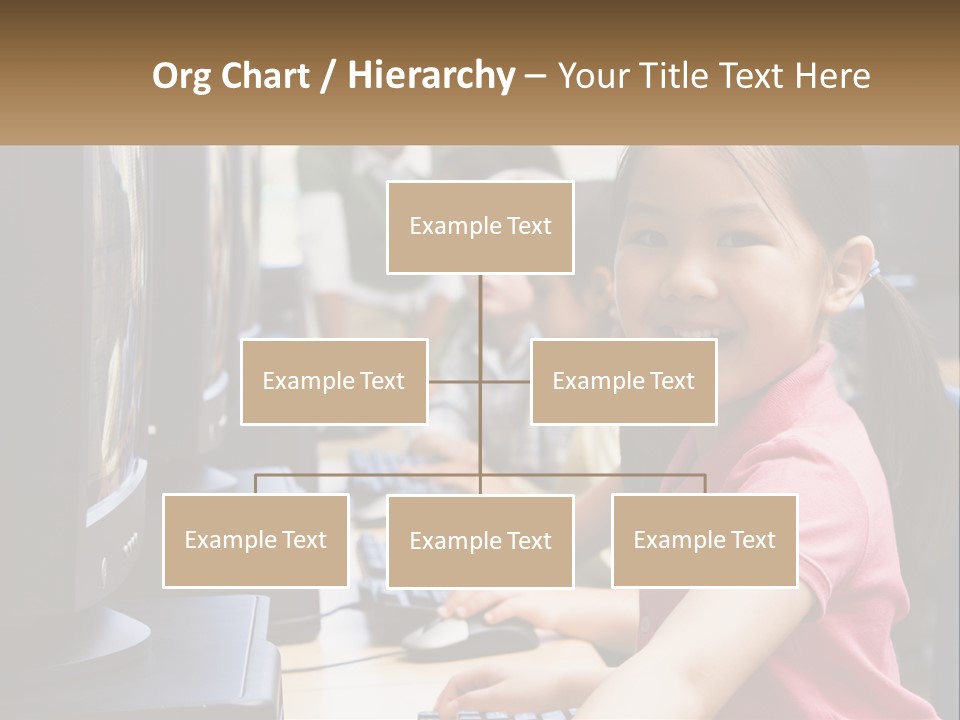 Org Chart / Hierarchy – Your Title Text Here

Example Text

Example Text

Example Text

Example Text

Example Text

Example Text